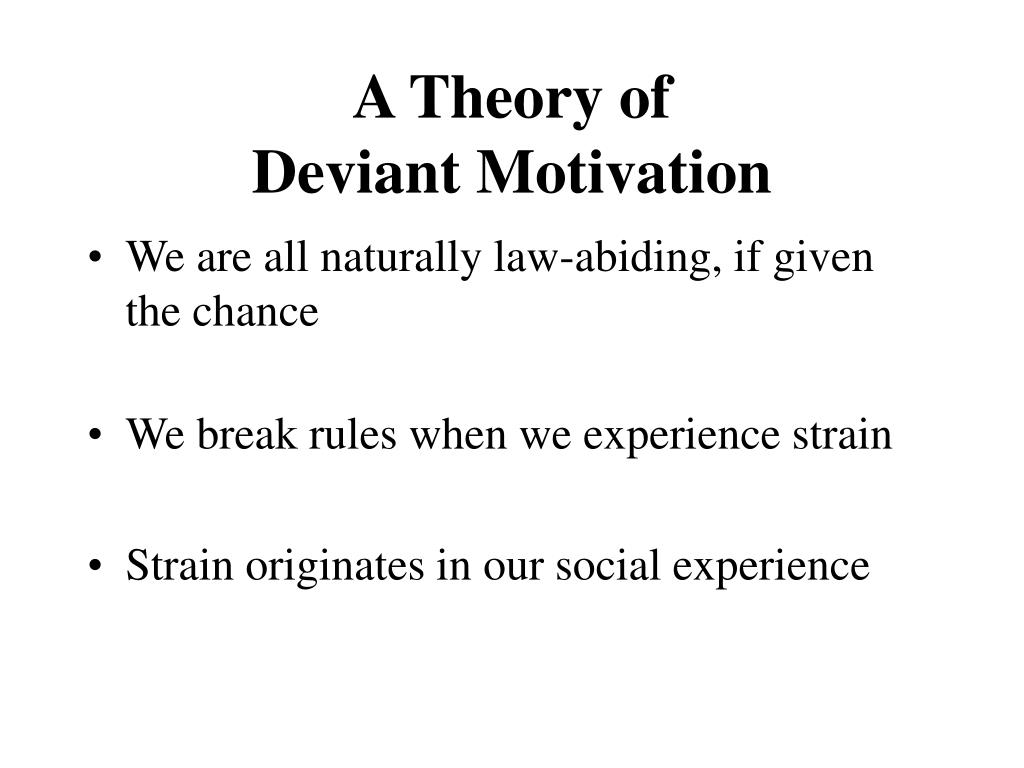 A Theory of
Deviant Motivation

• We are all naturally law-abiding, if given the chance

• We break rules when we experience strain

• Strain originates in our social experience